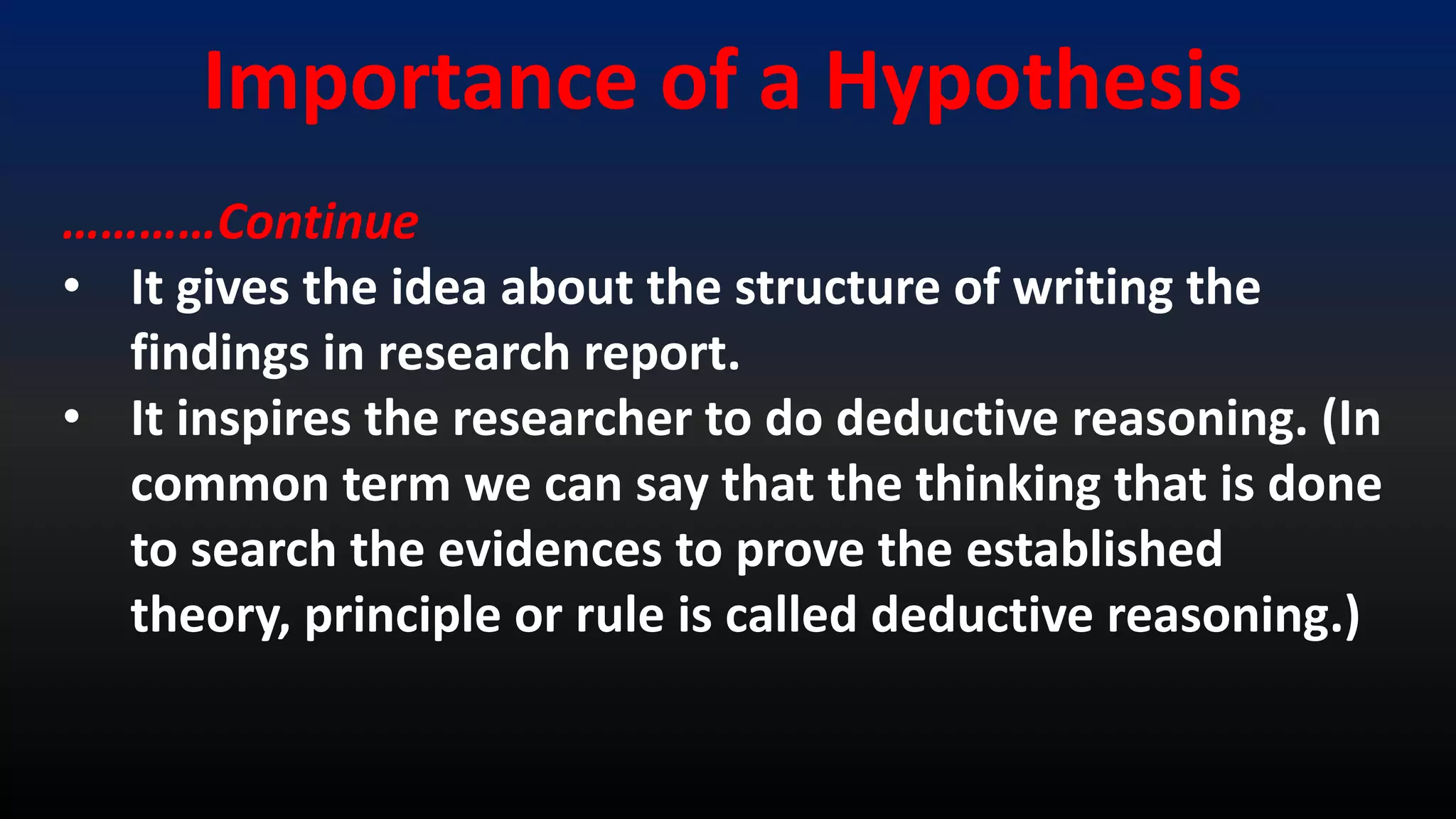 Importance of a Hypothesis

………..Continue

• It gives the idea about the structure of writing the findings in research report.
• It inspires the researcher to do deductive reasoning. (In common term we can say that the thinking that is done to search the evidences to prove the established theory, principle or rule is called deductive reasoning.)